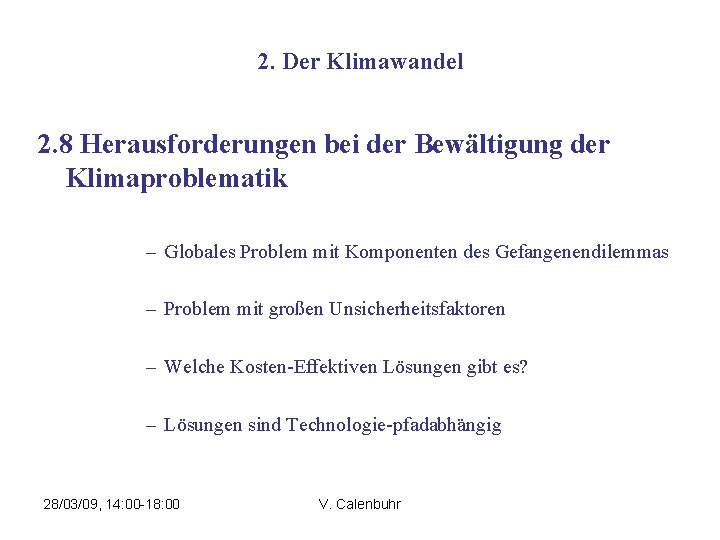 2. Der Klimawandel

2.8 Herausforderungen bei der Bewältigung der Klimaproblematik

– Globales Problem mit Komponenten des Gefangenendilemmas

– Problem mit großen Unsicherheitsfaktoren

– Welche Kosten-Effektiven Lösungen gibt es?

– Lösungen sind Technologie-pfadabhängig

28/03/09, 14:00-18:00

V. Calenbuhr